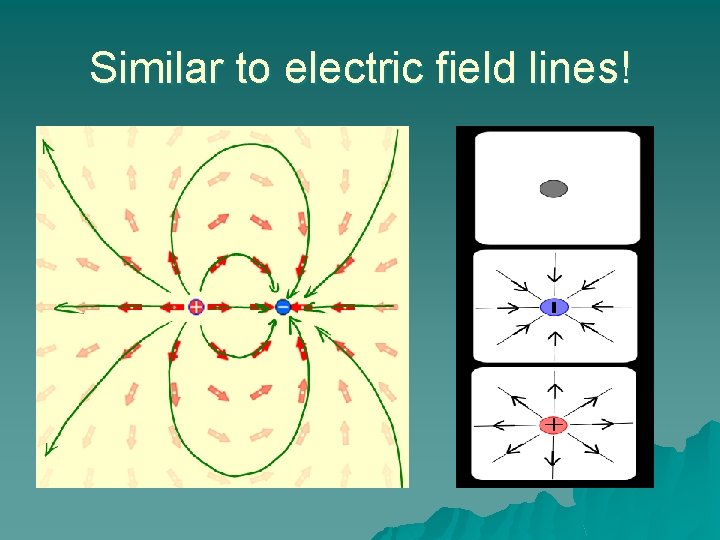 Similar to electric field lines!

+ −

−

+